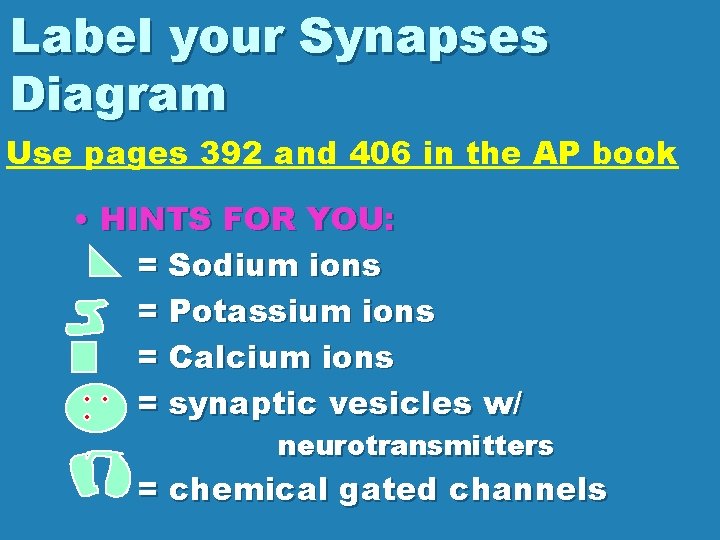 Label your Synapses Diagram

Use pages 392 and 406 in the AP book

• HINTS FOR YOU:
= Sodium ions
= Potassium ions
= Calcium ions
= synaptic vesicles w/ neurotransmitters
= chemical gated channels